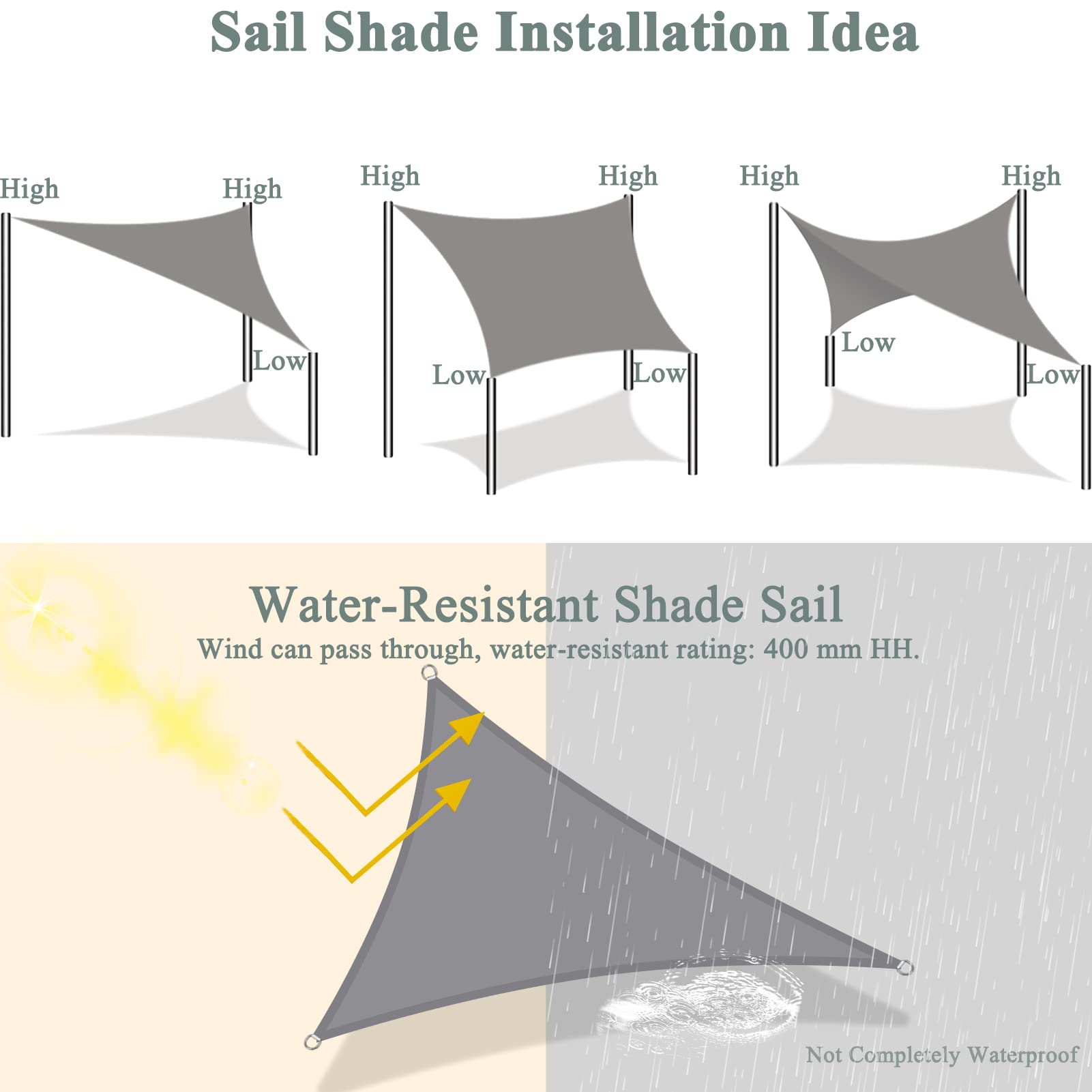 Sail Shade Installation Idea

High

High

Low

High

High

Low

Low

High

High

Low

Low

Water-Resistant Shade Sail

Wind can pass through, water-resistant rating: 400 mm HH.

Not Completely Waterproof